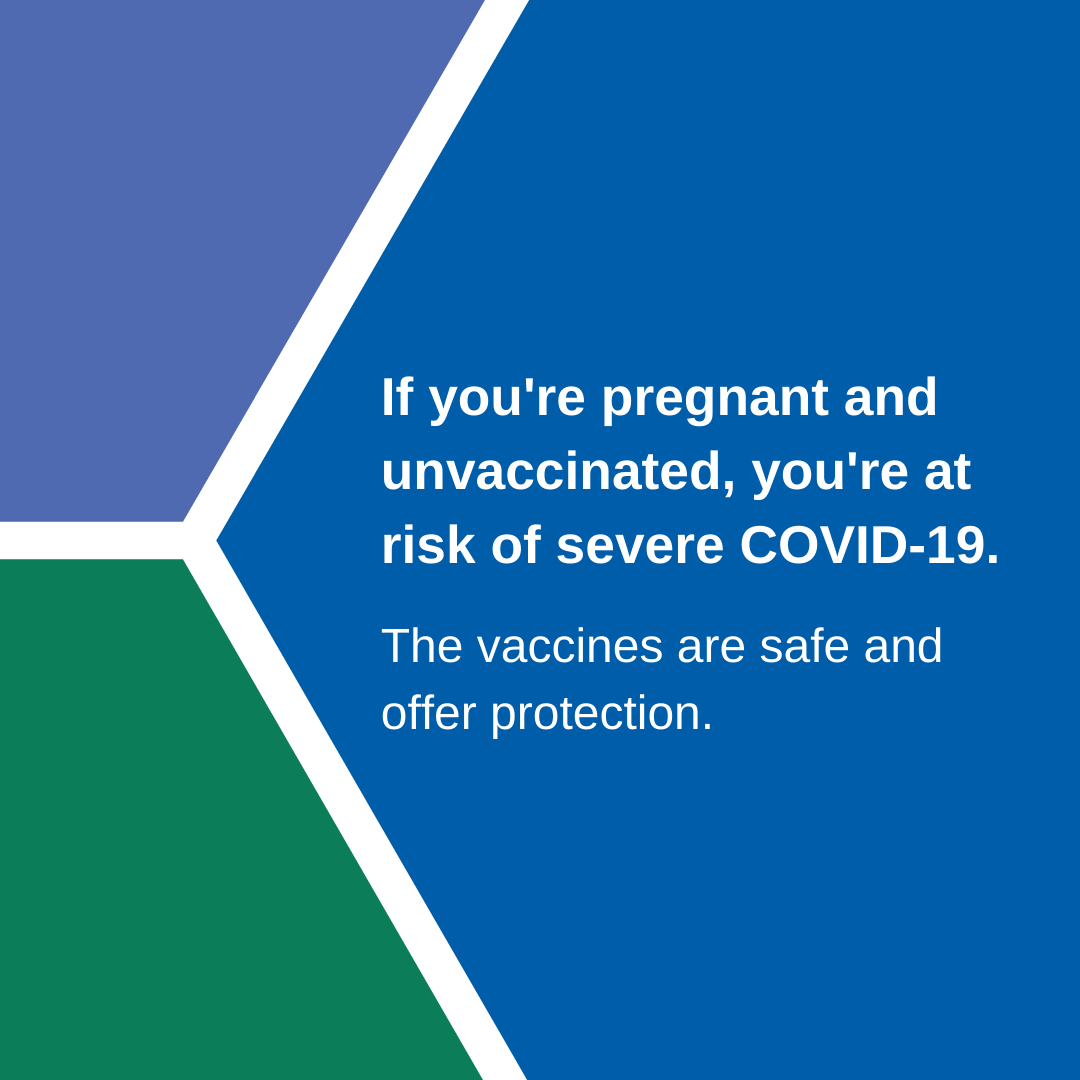 If you're pregnant and unvaccinated, you're at risk of severe COVID-19.

The vaccines are safe and offer protection.